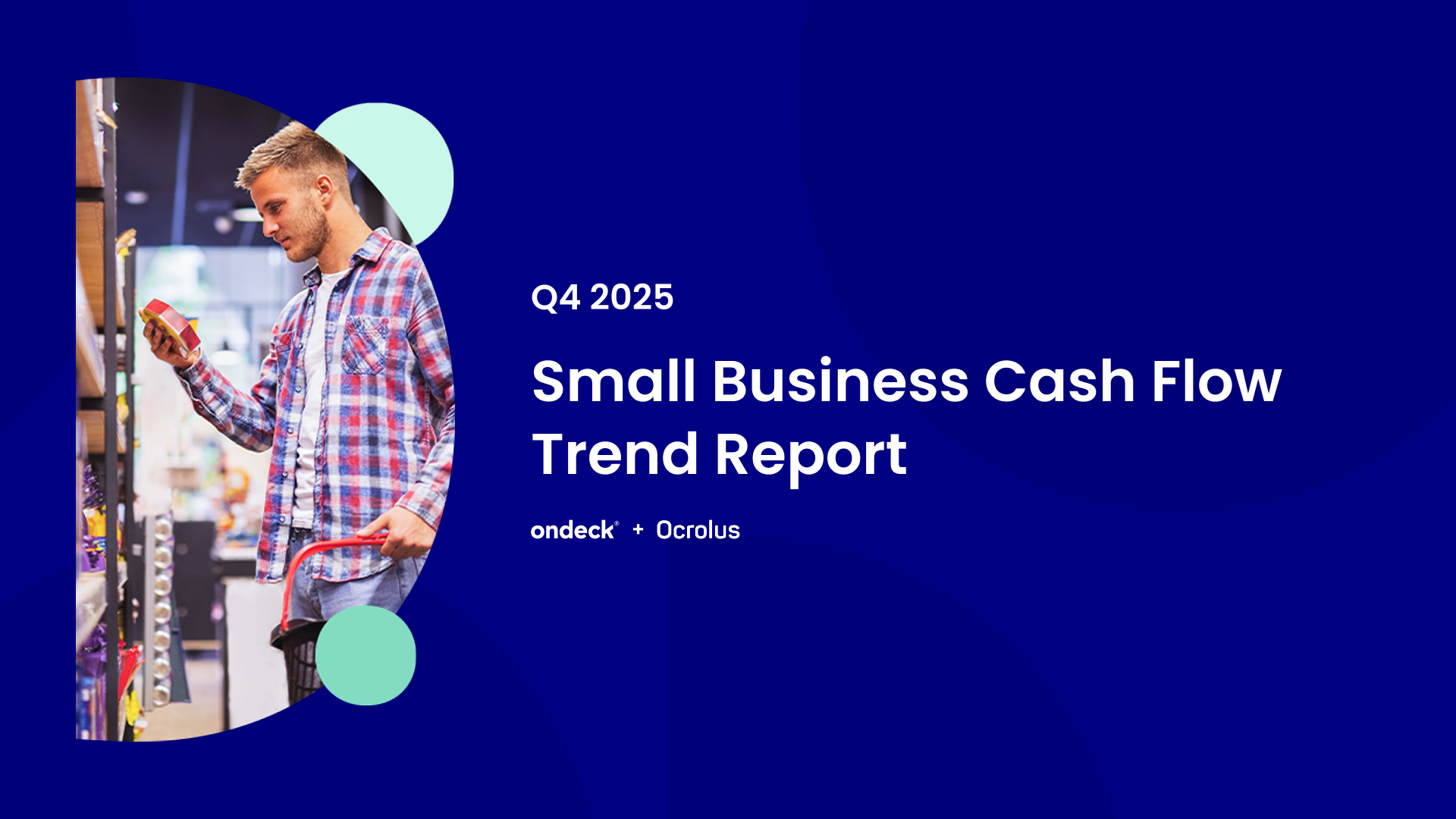 Q4 2025

Small Business Cash Flow Trend Report

ondeck® + Ocrolus